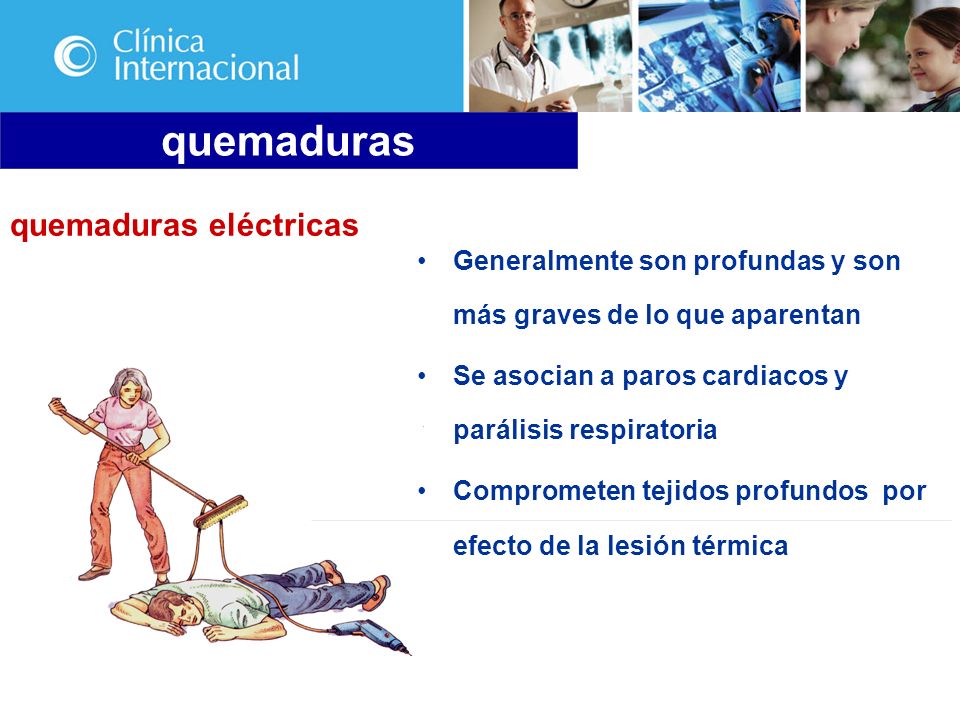 Clínica Internacional

quemaduras

quemaduras eléctricas

• Generalmente son profundas y son más graves de lo que aparentan

• Se asocian a paros cardiacos y parálisis respiratoria

• Comprometen tejidos profundos por efecto de la lesión térmica